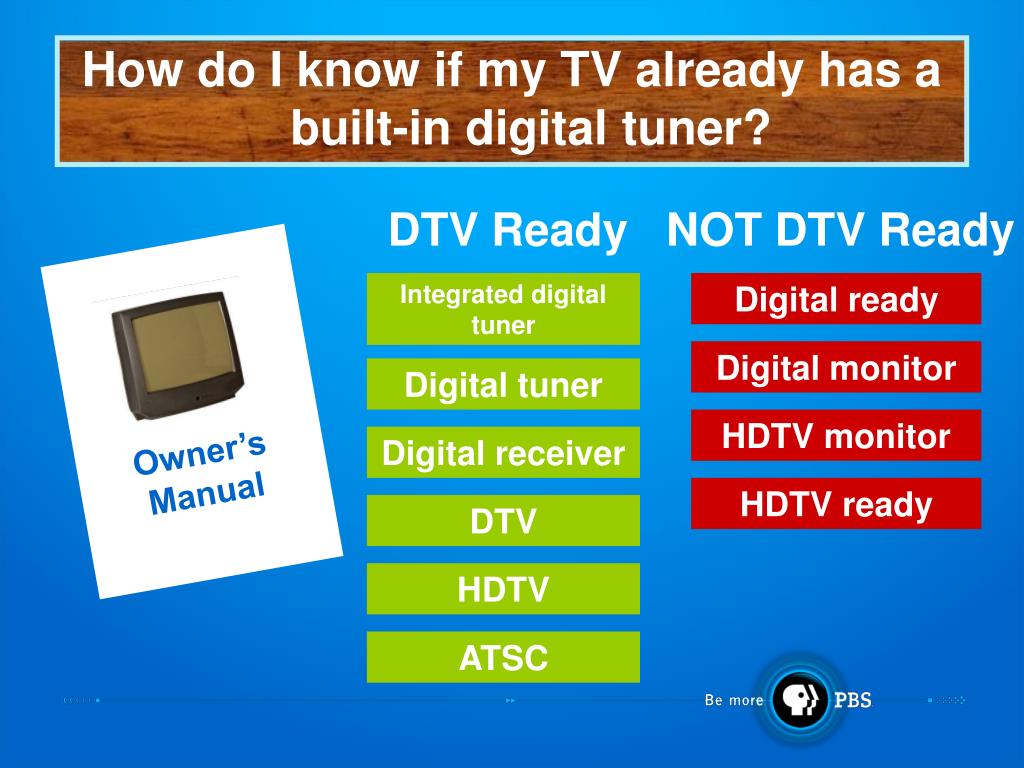 How do I know if my TV already has a built-in digital tuner?

Owner's Manual

DTV Ready

Integrated digital tuner

Digital tuner

Digital receiver

DTV

HDTV

ATSC

NOT DTV Ready

Digital ready

Digital monitor

HDTV monitor

HDTV ready

Be more PBS